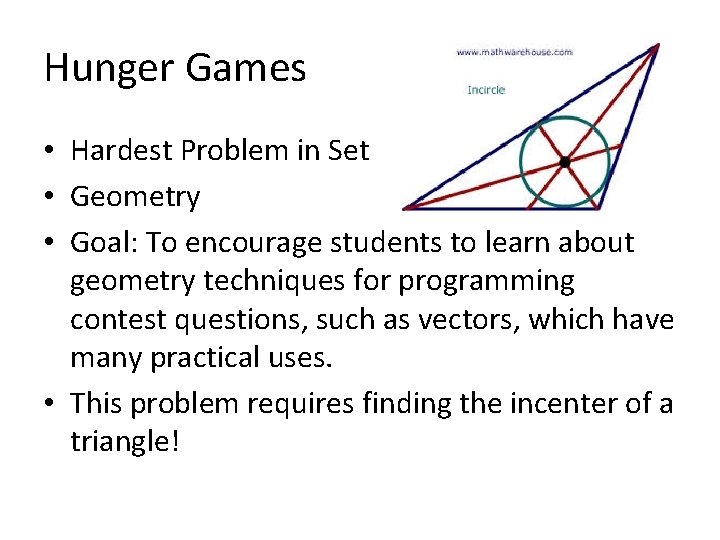 Hunger Games

www.mathwarehouse.com

Incircle

• Hardest Problem in Set
• Geometry
• Goal: To encourage students to learn about geometry techniques for programming contest questions, such as vectors, which have many practical uses.
• This problem requires finding the incenter of a triangle!